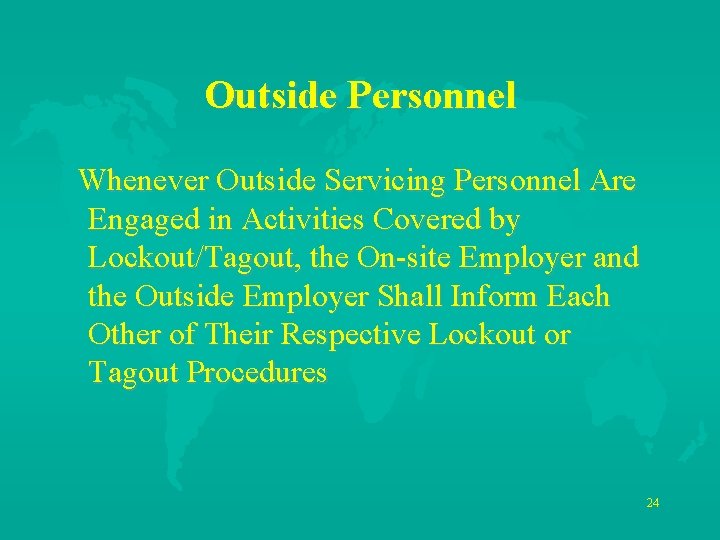 Outside Personnel

Whenever Outside Servicing Personnel Are Engaged in Activities Covered by Lockout/Tagout, the On-site Employer and the Outside Employer Shall Inform Each Other of Their Respective Lockout or Tagout Procedures

24